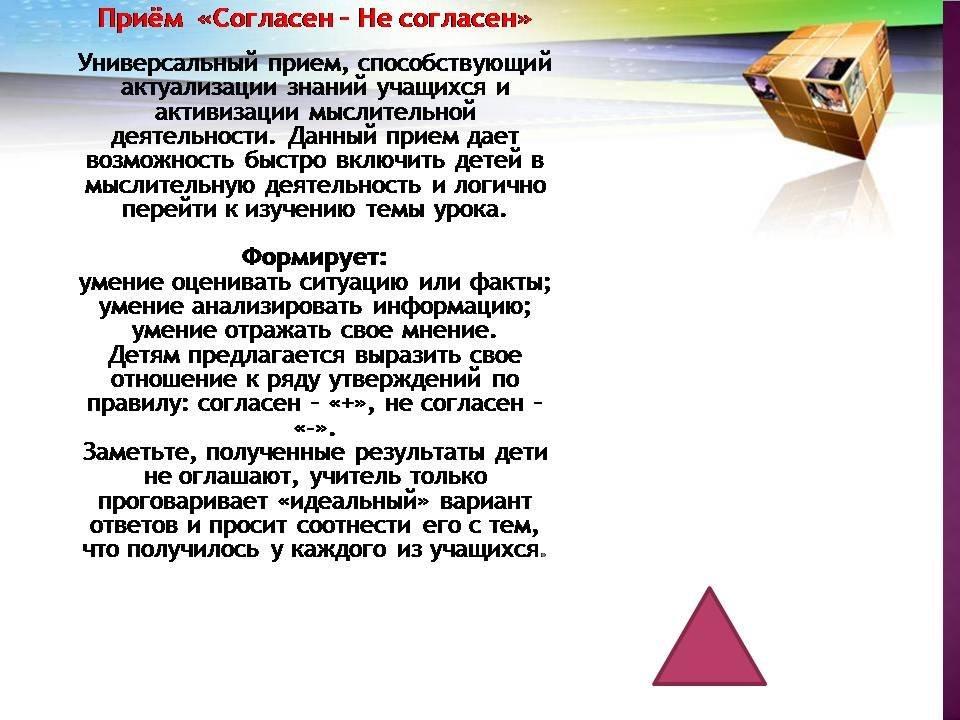 Приём «Согласен – Не согласен»

Универсальный прием, способствующий актуализации знаний учащихся и активизации мыслительной деятельности. Данный прием дает возможность быстро включить детей в мыслительную деятельность и логично перейти к изучению темы урока.

Формирует:
умение оценивать ситуацию или факты;
умение анализировать информацию;
умение отражать свое мнение.
Детям предлагается выразить свое отношение к ряду утверждений по правилу: согласен – «+», не согласен – «-».
Заметьте, полученные результаты дети не оглашают, учитель только проговаривает «идеальный» вариант ответов и просит соотнести его с тем, что получилось у каждого из учащихся.